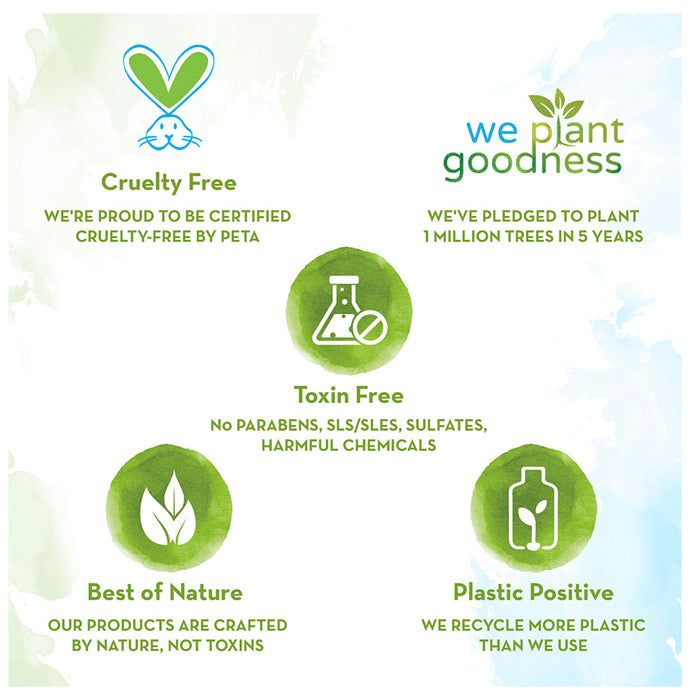 Cruelty Free

WE'RE PROUD TO BE CERTIFIED CRUELTY-FREE BY PETA

we plant goodness

WE'VE PLEDGED TO PLANT 1 MILLION TREES IN 5 YEARS

Toxin Free

No PARABENS, SLS/SLES, SULFATES, HARMFUL CHEMICALS

Best of Nature

OUR PRODUCTS ARE CRAFTED BY NATURE, NOT TOXINS

Plastic Positive

WE RECYCLE MORE PLASTIC THAN WE USE